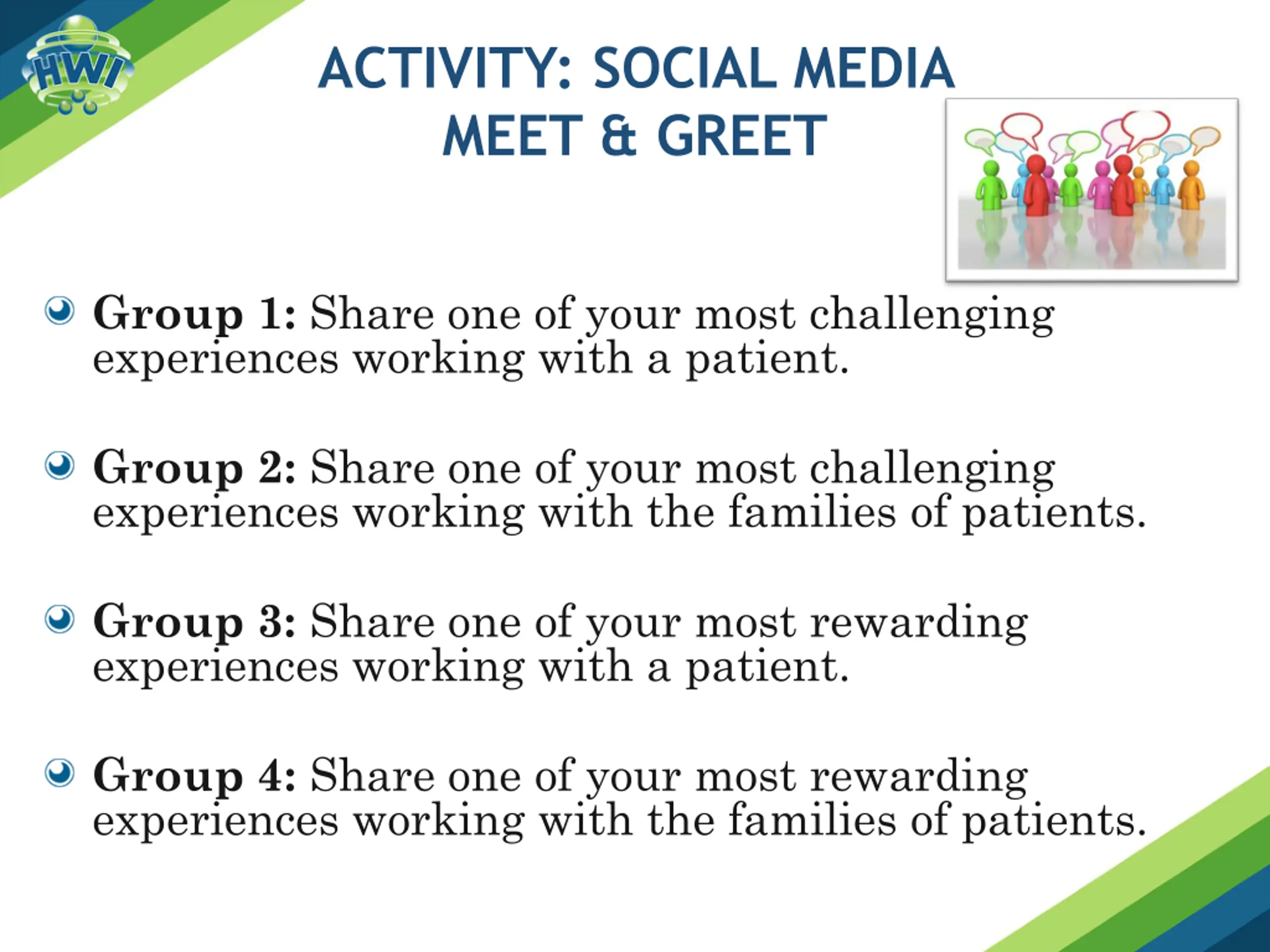 HWI

ACTIVITY: SOCIAL MEDIA MEET & GREET

Group 1: Share one of your most challenging experiences working with a patient.

Group 2: Share one of your most challenging experiences working with the families of patients.

Group 3: Share one of your most rewarding experiences working with a patient.

Group 4: Share one of your most rewarding experiences working with the families of patients.